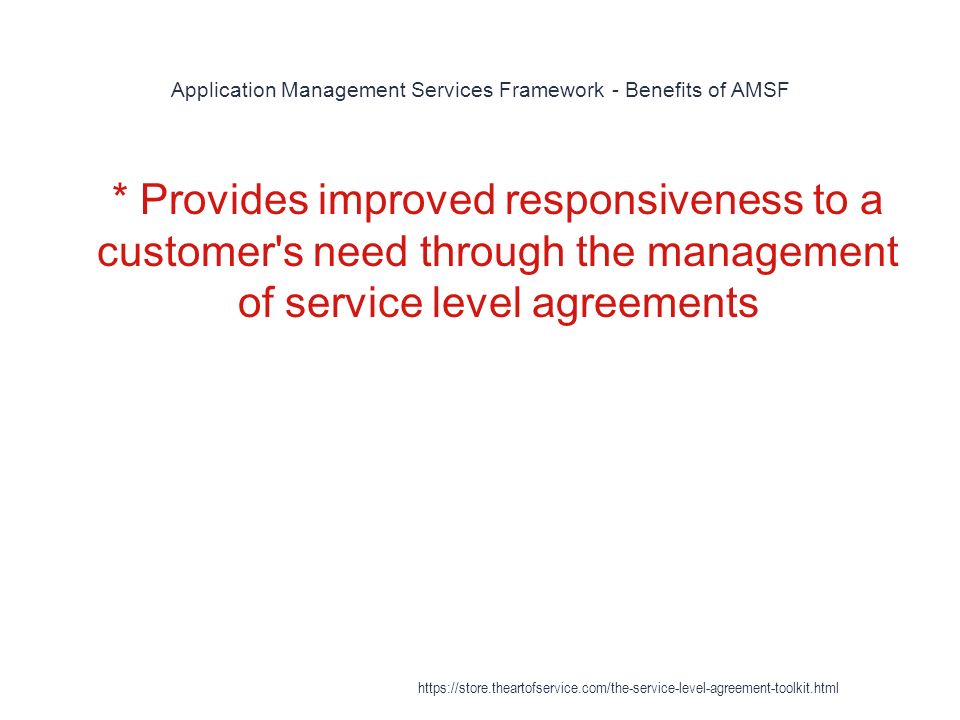 Application Management Services Framework - Benefits of AMSF

* Provides improved responsiveness to a customer's need through the management of service level agreements

https://store.theartofservice.com/the-service-level-agreement-toolkit.html